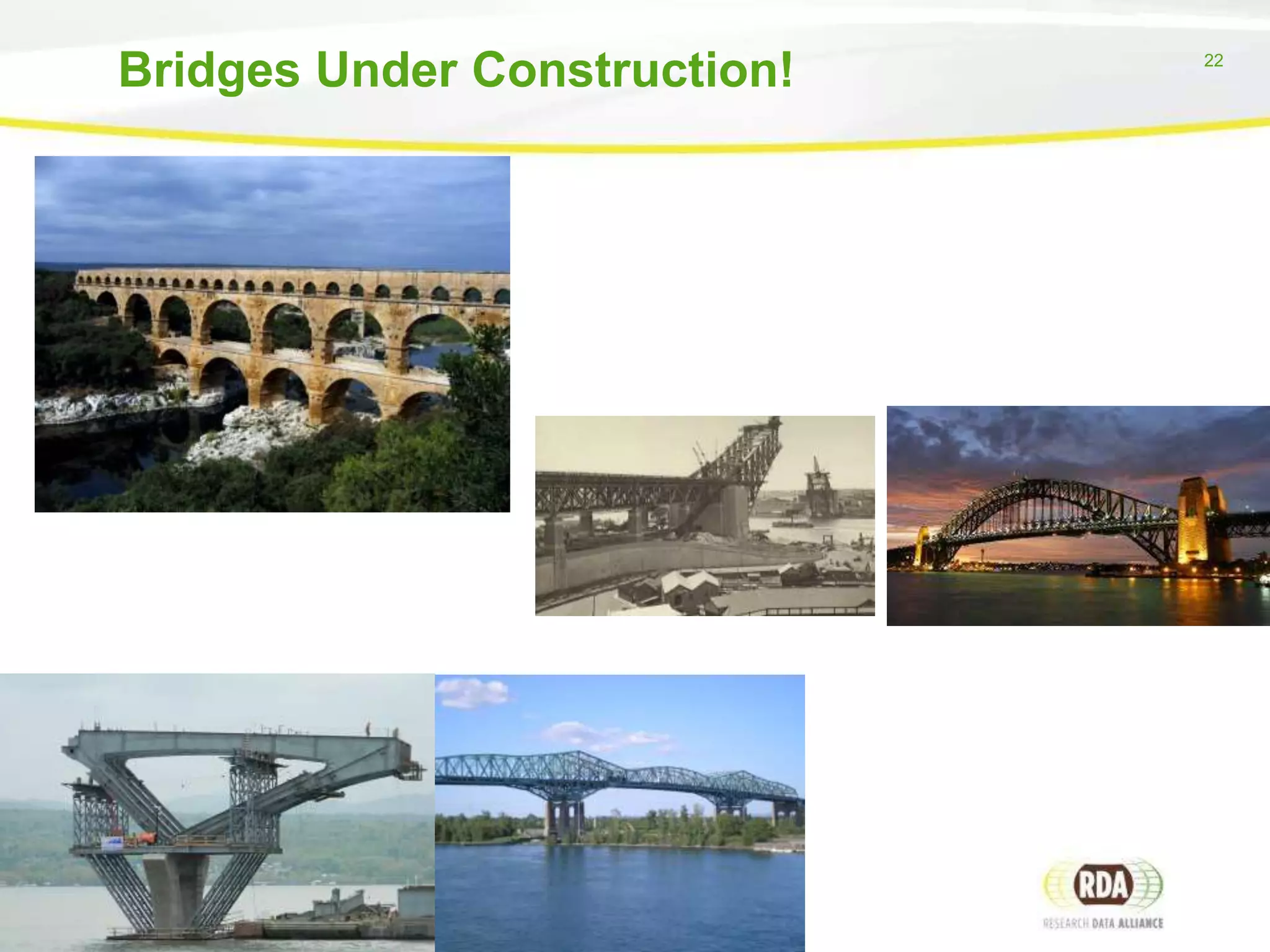 Bridges Under Construction!

22

RDA
RESEARCH DATA ALLIANCE